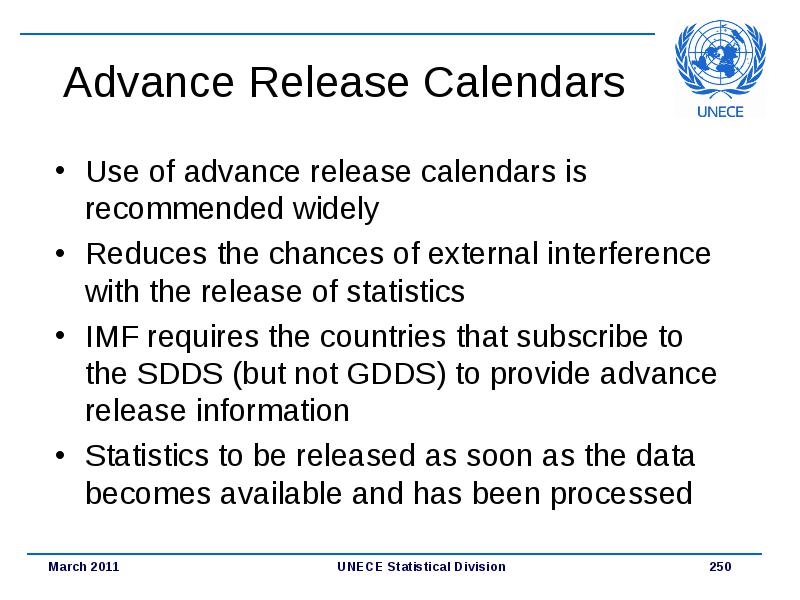 Advance Release Calendars

UNECE

• Use of advance release calendars is recommended widely

• Reduces the chances of external interference with the release of statistics

• IMF requires the countries that subscribe to the SDDS (but not GDDS) to provide advance release information

• Statistics to be released as soon as the data becomes available and has been processed

March 2011 UNECE Statistical Division 250